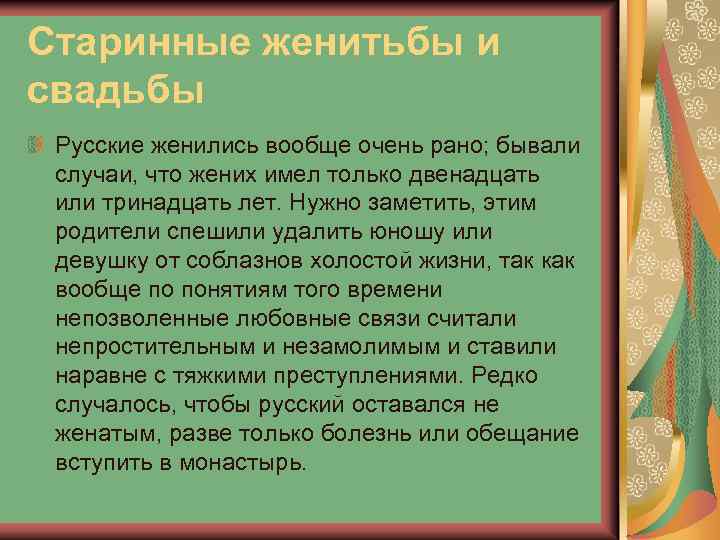 Старинные женитьбы и свадьбы

Русские женились вообще очень рано; бывали случаи, что жених имел только двенадцать или тринадцать лет. Нужно заметить, этим родители спешили удалить юношу или девушку от соблазнов холостой жизни, так как вообще по понятиям того времени непозволенные любовные связи считали непростительным и незамолимым и ставили наравне с тяжкими преступлениями. Редко случалось, чтобы русский оставался не женатым, разве только болезнь или обещание вступить в монастырь.